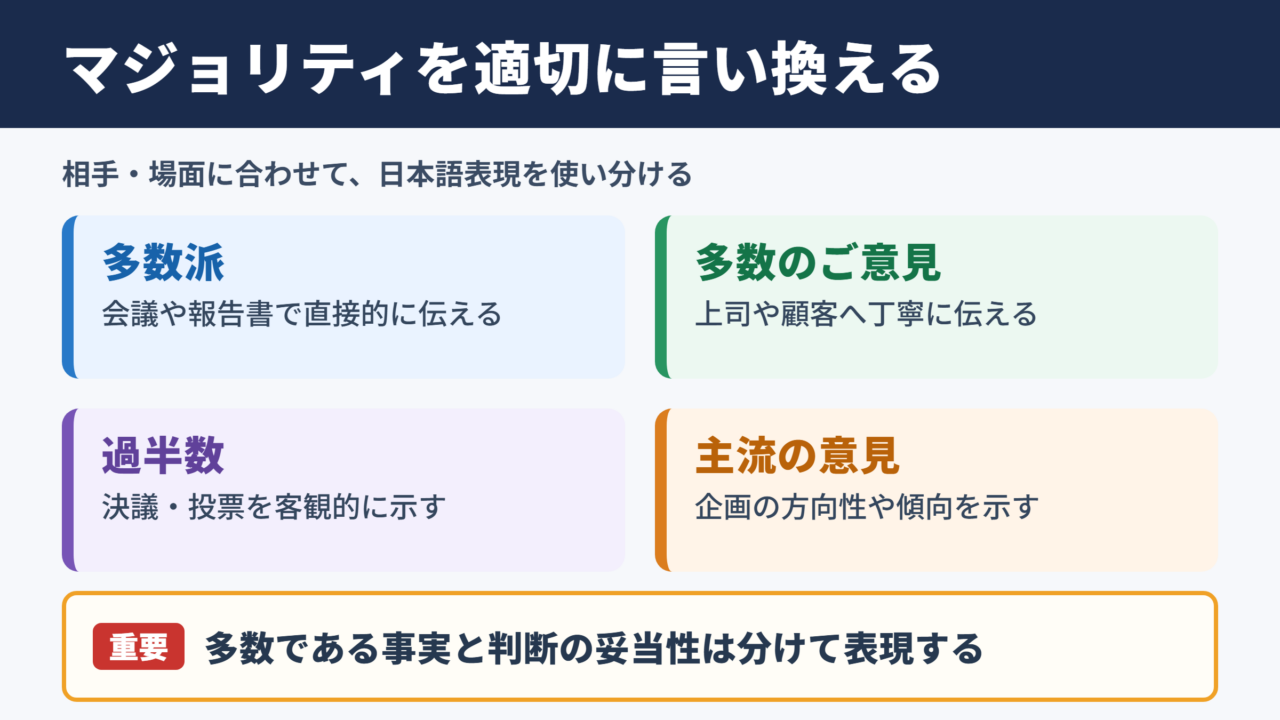 マジョリティを適切に言い換える

相手・場面に合わせて、日本語表現を使い分ける

多数派
会議や報告書で直接的に伝える

多数のご意見
上司や顧客へ丁寧に伝える

過半数
決議・投票を客観的に示す

主流の意見
企画の方向性や傾向を示す

重要 多数である事実と判断の妥当性は分けて表現する